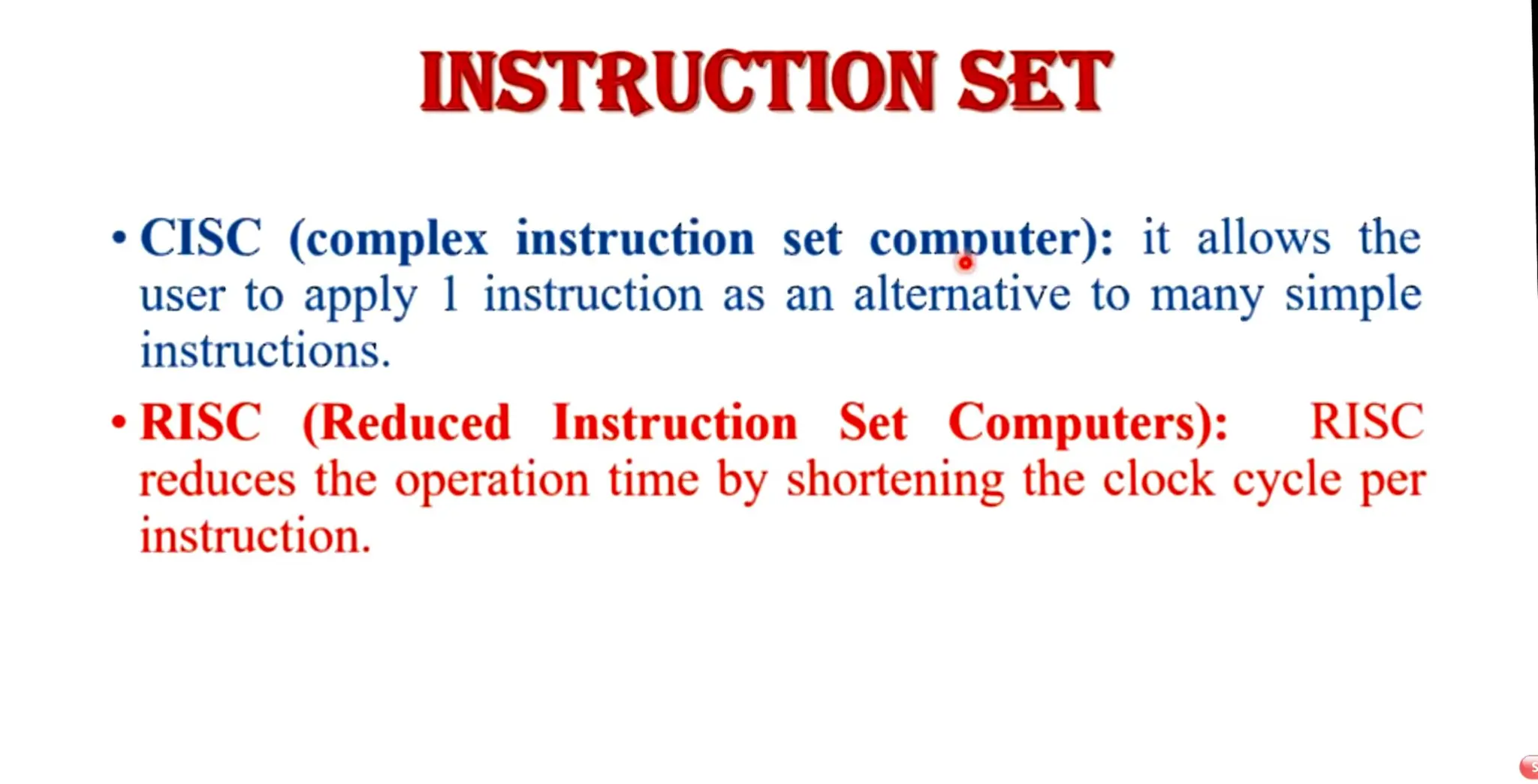 INSTRUCTION SET

• CISC (complex instruction set computer): it allows the user to apply 1 instruction as an alternative to many simple instructions.

• RISC (Reduced Instruction Set Computers): RISC reduces the operation time by shortening the clock cycle per instruction.